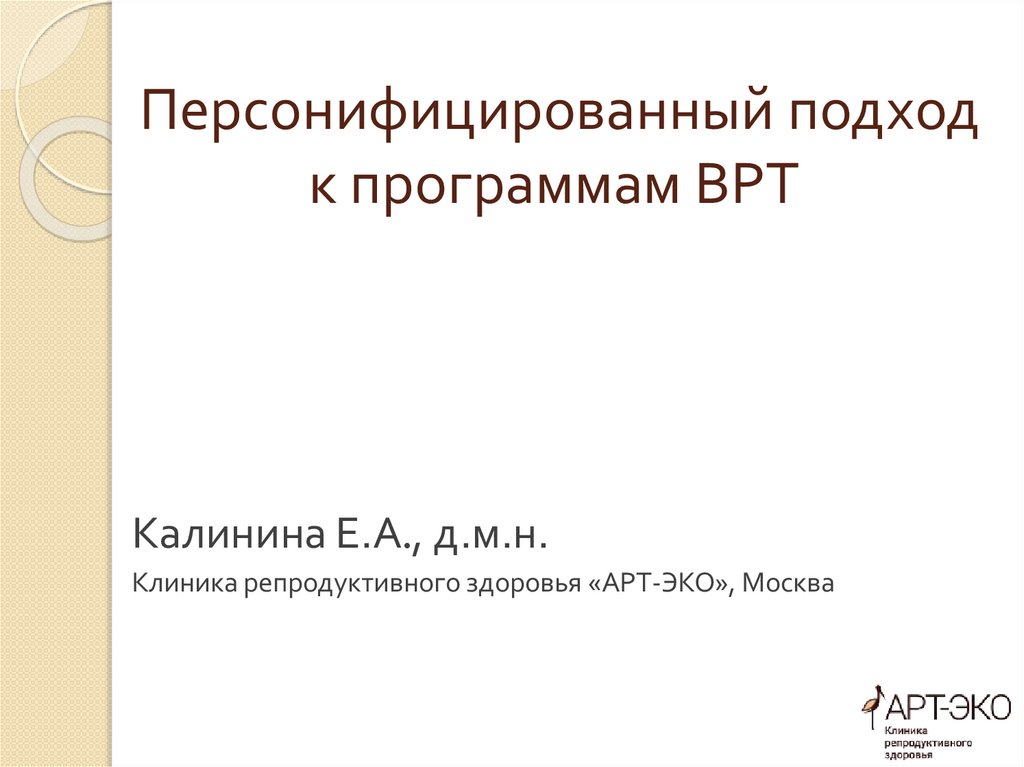 Персонифицированный подход к программам ВРТ

Калинина Е.А., д.м.н.

Клиника репродуктивного здоровья «АРТ-ЭКО», Москва

АРТ-ЭКО
Клиника репродуктивного здоровья